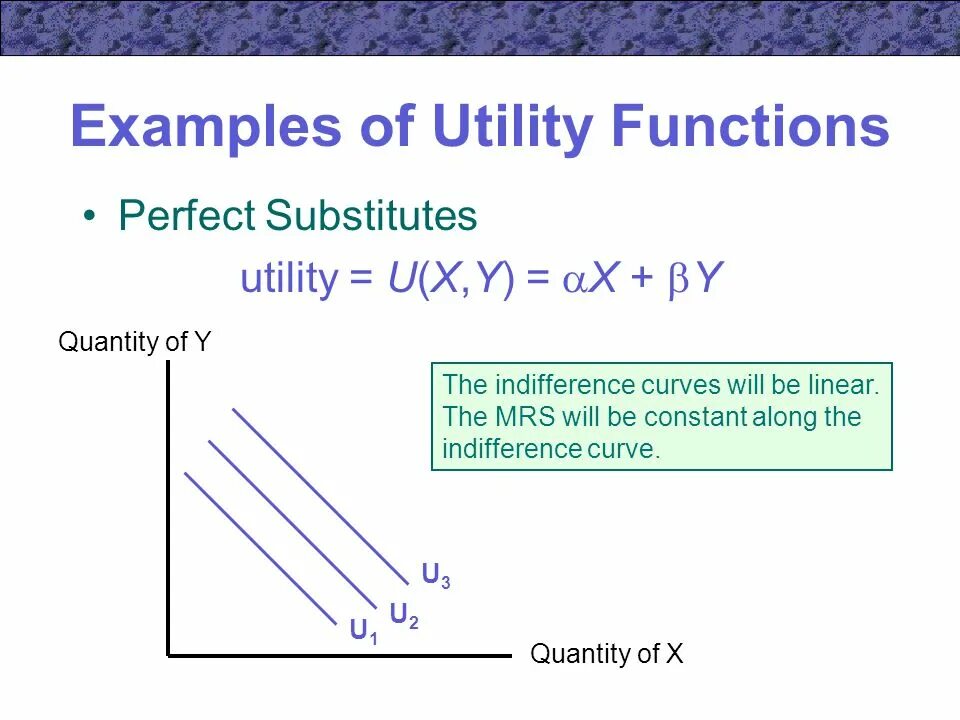 Examples of Utility Functions

• Perfect Substitutes

utility = $U(X,Y) = \alpha X + \beta Y$

Quantity of Y

The indifference curves will be linear. The MRS will be constant along the indifference curve.

$U_3$

$U_2$

$U_1$

Quantity of X